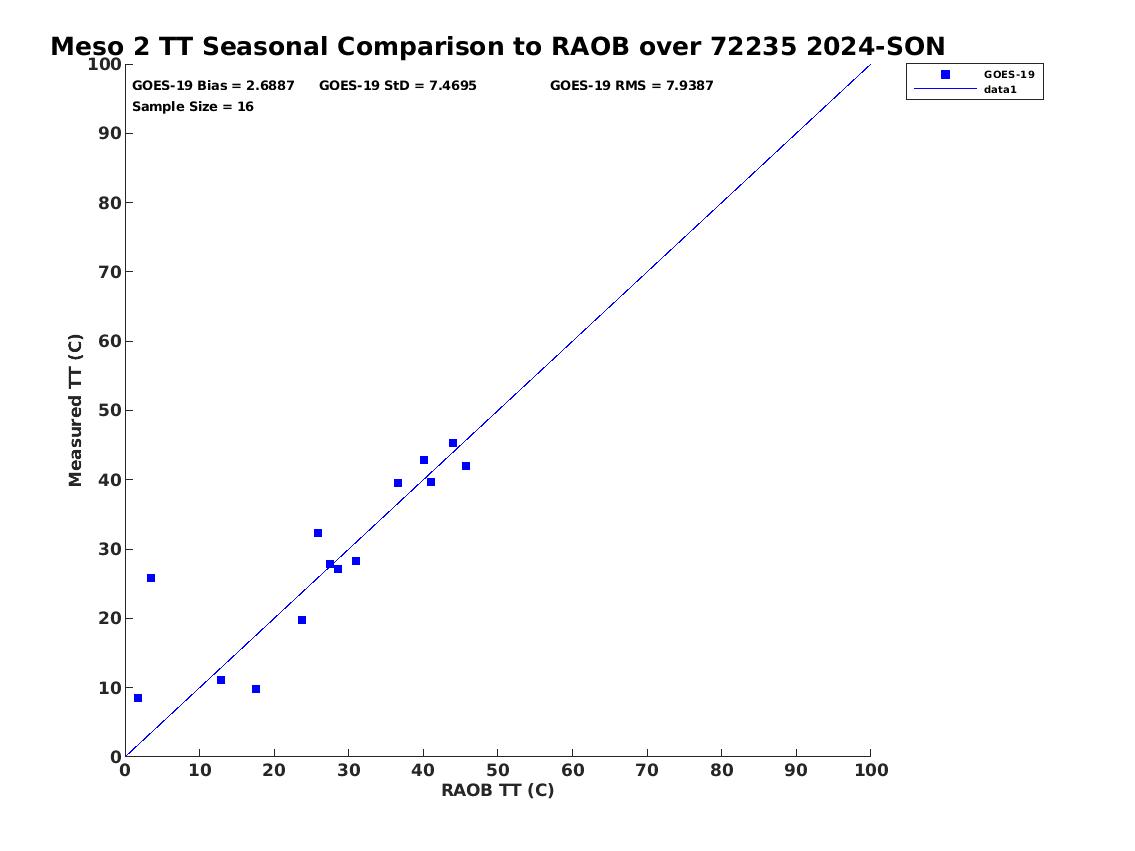 Meso 2 TT Seasonal Comparison to RAOB over 72235 2024-SON

GOES-19 Bias = 2.6887 GOES-19 StD = 7.4695 GOES-19 RMS = 7.9387
Sample Size = 16

GOES-19
data1

Measured TT (C)

100
90
80
70
60
50
40
30
20
10
0

0 10 20 30 40 50 60 70 80 90 100

RAOB TT (C)